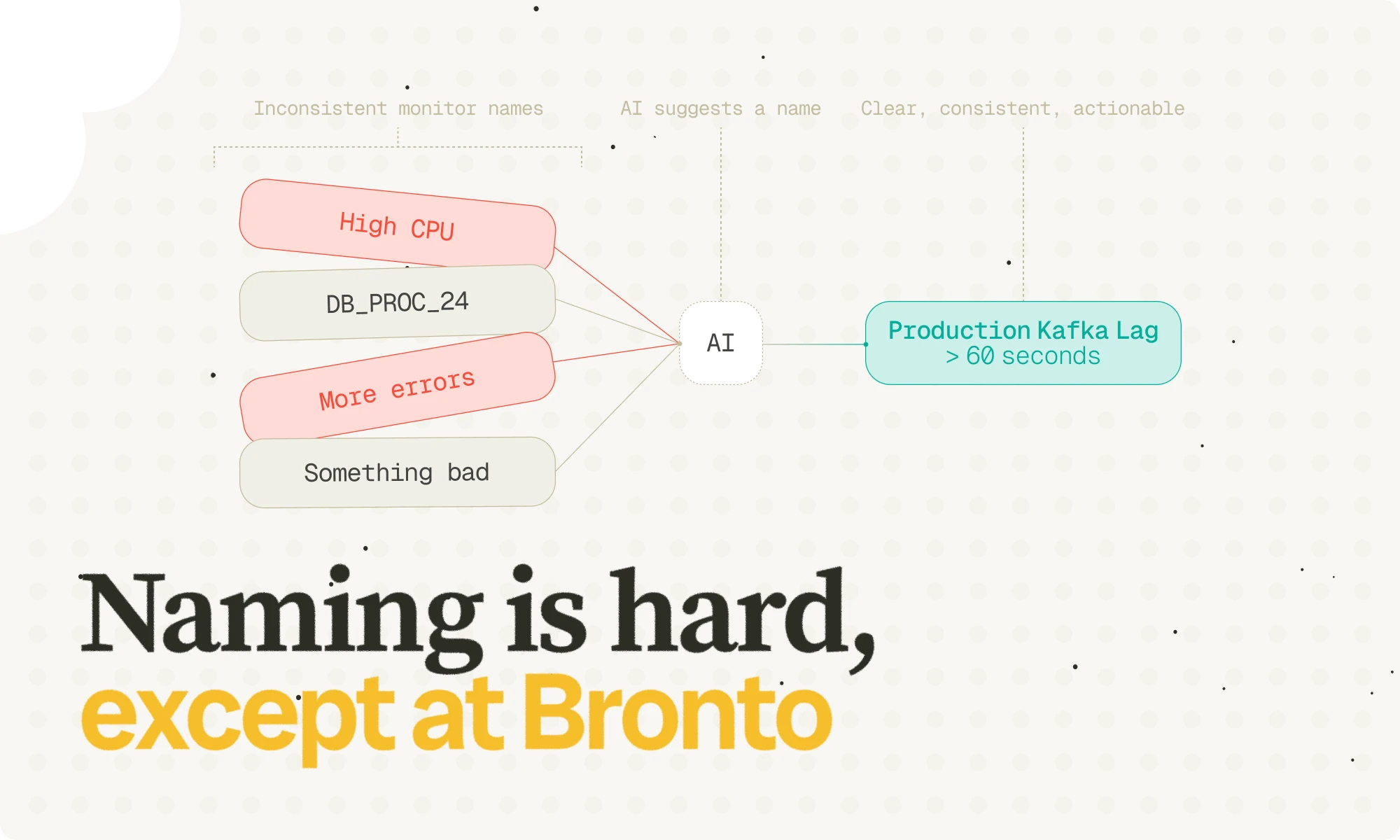 Inconsistent monitor names

AI suggests a name

Clear, consistent, actionable

High CPU

DB_PROC_24

More errors

Something bad

AI

Production Kafka Lag > 60 seconds

Naming is hard, except at Bronto